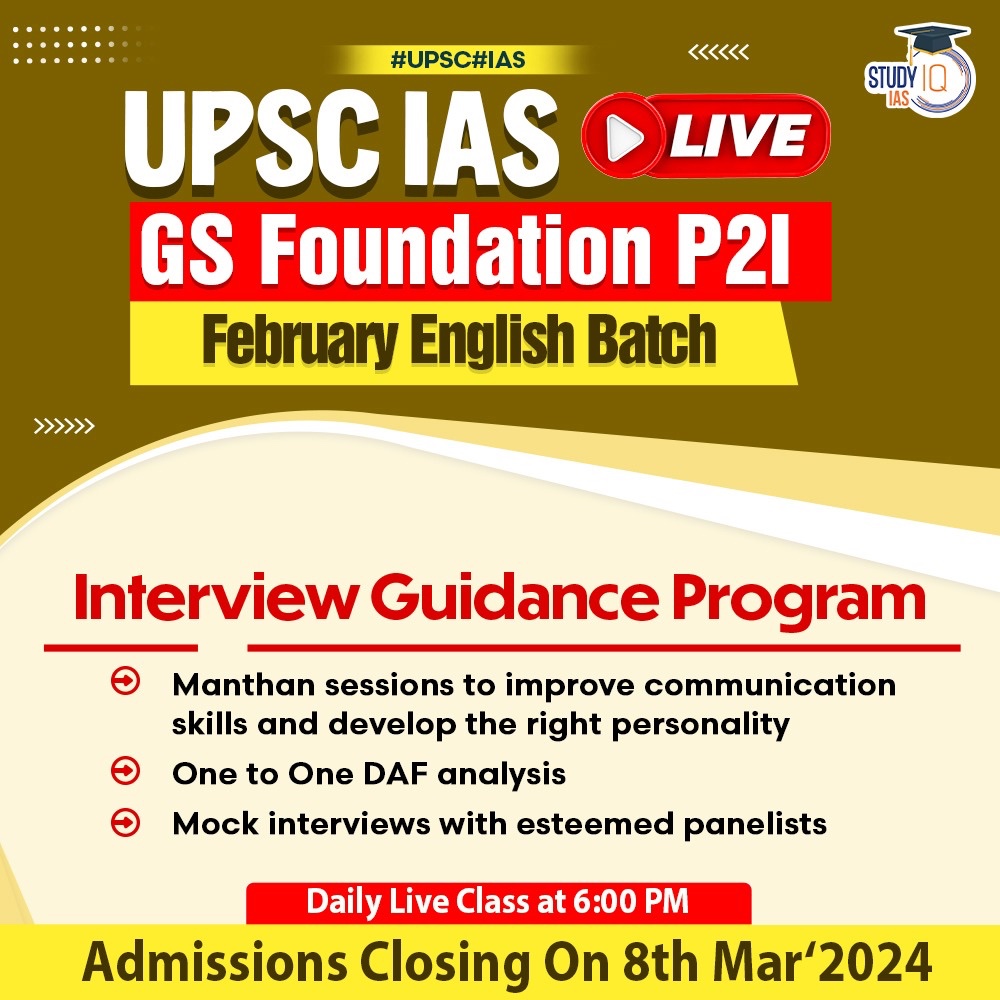 #UPSC#IAS

STUDY IQ IAS

UPSC IAS LIVE

GS Foundation P2I

February English Batch

Interview Guidance Program

Manthan sessions to improve communication skills and develop the right personality

One to One DAF analysis

Mock interviews with esteemed panelists

Daily Live Class at 6:00 PM

Admissions Closing On 8th Mar'2024